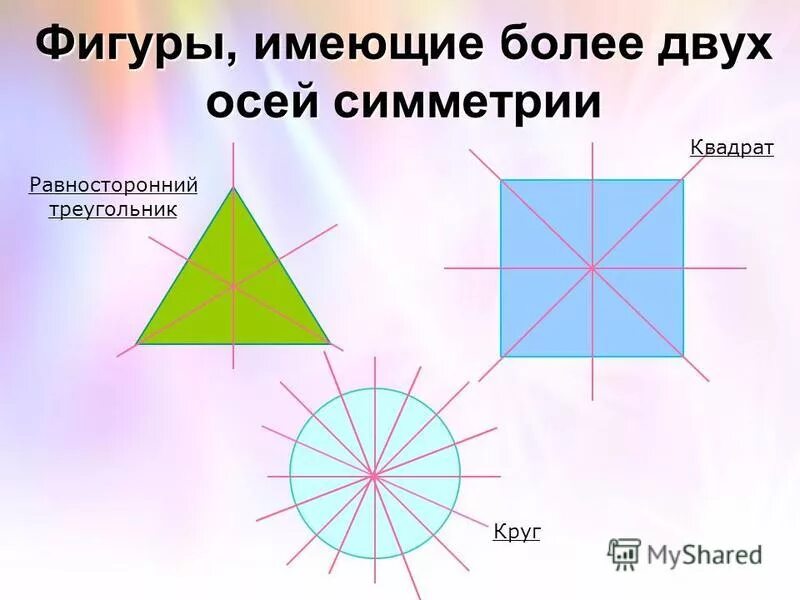 Фигуры, имеющие более двух осей симметрии

Равносторонний треугольник

Квадрат

Круг

MyShared